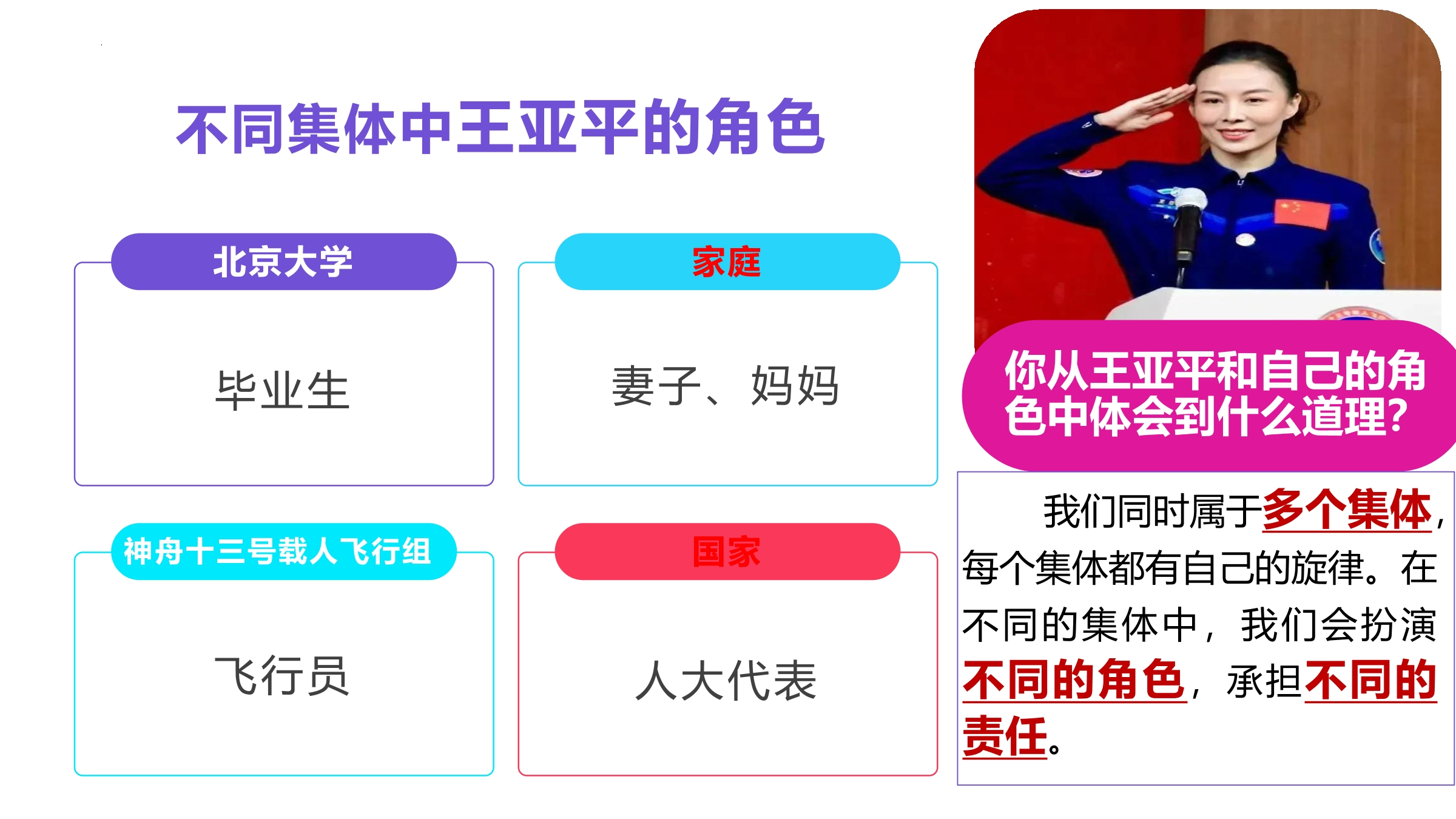 不同集体中王亚平的角色

北京大学

毕业生

家庭

妻子、妈妈

神舟十三号载人飞行组

飞行员

国家

人大代表

你从王亚平和自己的角色中体会到什么道理？

我们同时属于多个集体，每个集体都有自己的旋律。在不同的集体中，我们会扮演不同的角色，承担不同的责任。